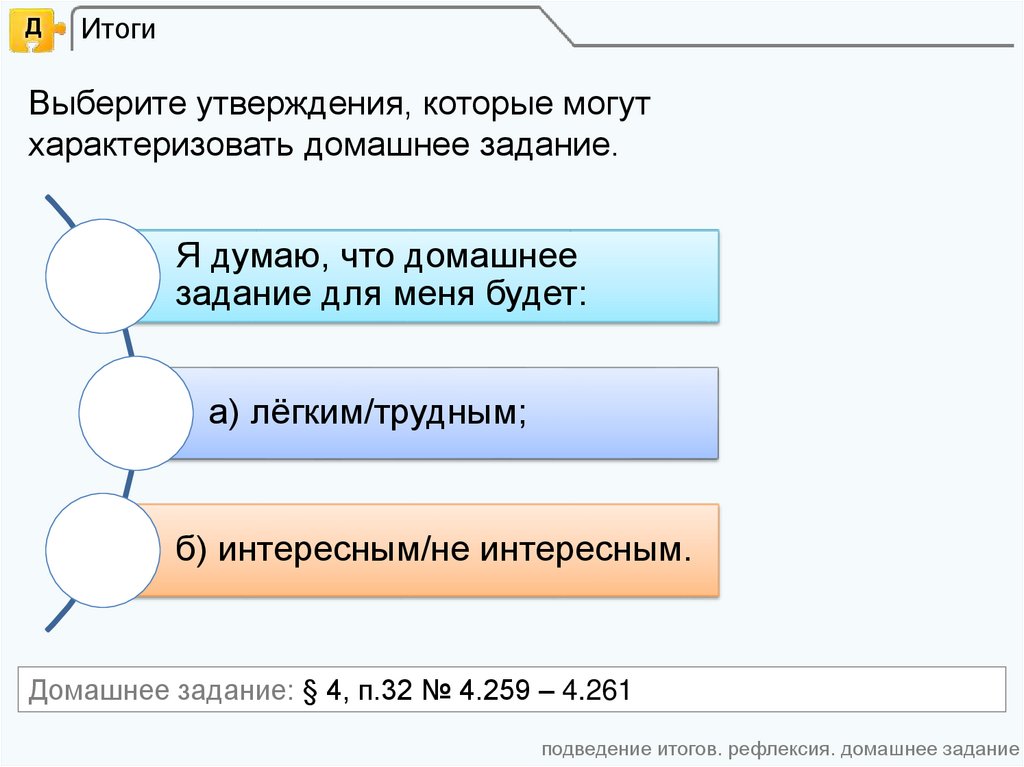 Д

Итоги

Выберите утверждения, которые могут характеризовать домашнее задание.

Я думаю, что домашнее задание для меня будет:

а) лёгким/трудным;

б) интересным/не интересным.

Домашнее задание: § 4, п.32 № 4.259 – 4.261

подведение итогов. рефлексия. домашнее задание